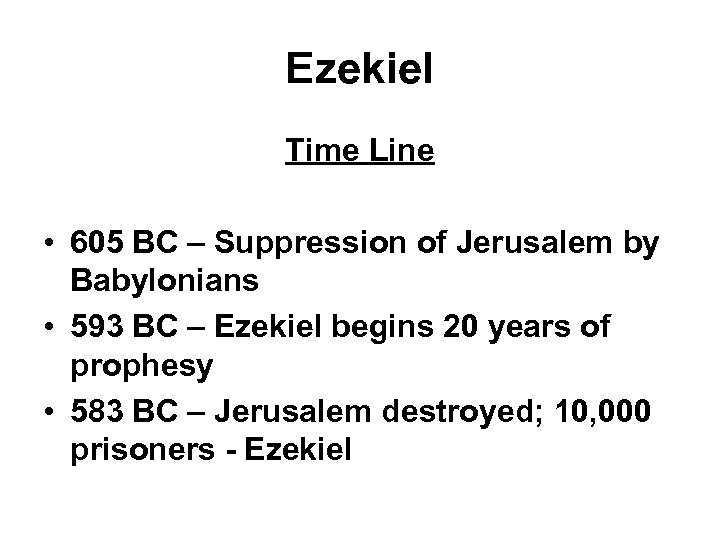 Ezekiel

Time Line

• 605 BC – Suppression of Jerusalem by Babylonians
• 593 BC – Ezekiel begins 20 years of prophesy
• 583 BC – Jerusalem destroyed; 10,000 prisoners - Ezekiel